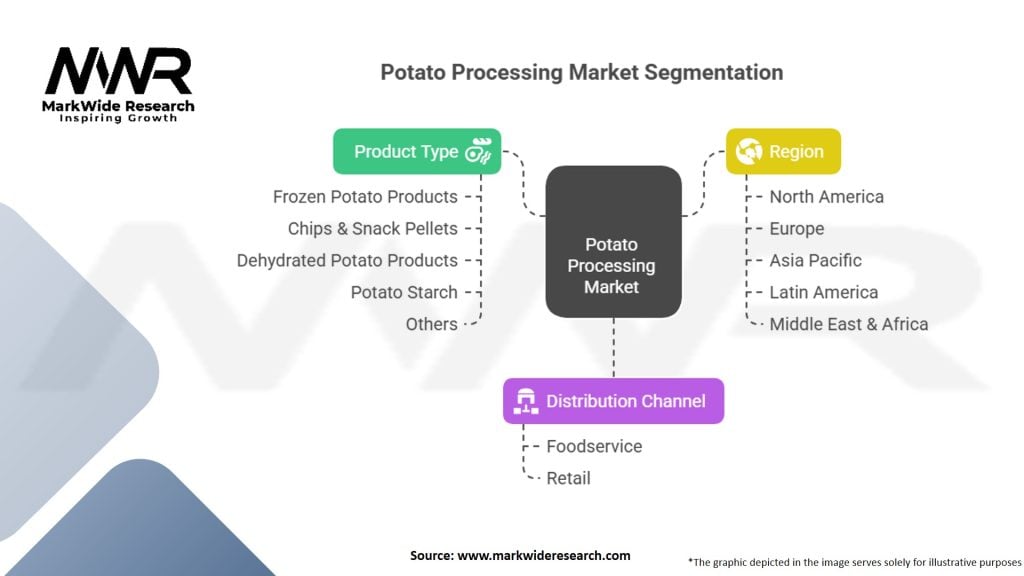 MWR
MarkWide Research
Inspiring Growth

Potato Processing Market Segmentation

Product Type
Frozen Potato Products
Chips & Snack Pellets
Dehydrated Potato Products
Potato Starch
Others

Potato Processing Market

Region
North America
Europe
Asia Pacific
Latin America
Middle East & Africa

Distribution Channel
Foodservice
Retail

Source: www.markwideresearch.com

*The graphic depicted in the image serves solely for illustrative purposes